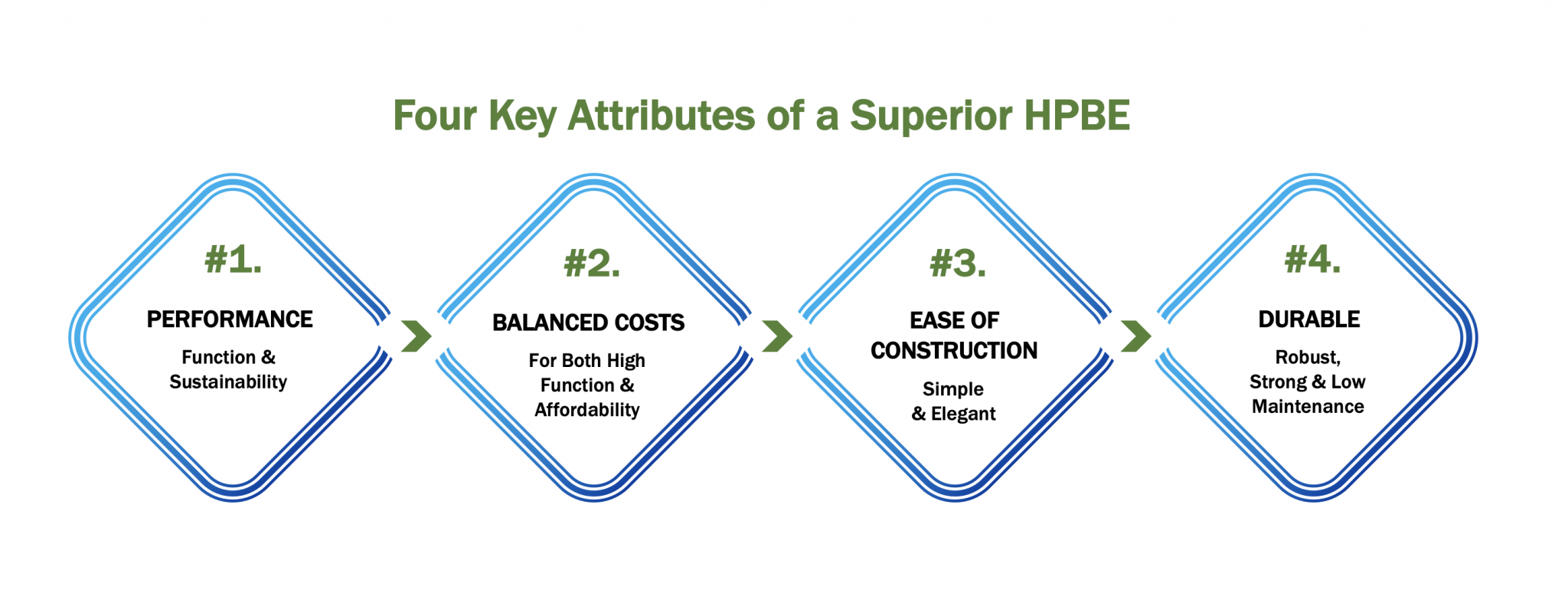 Four Key Attributes of a Superior HPBE

#1.
PERFORMANCE
Function & Sustainability

#2.
BALANCED COSTS
For Both High Function & Affordability

#3.
EASE OF CONSTRUCTION
Simple & Elegant

#4.
DURABLE
Robust, Strong & Low Maintenance